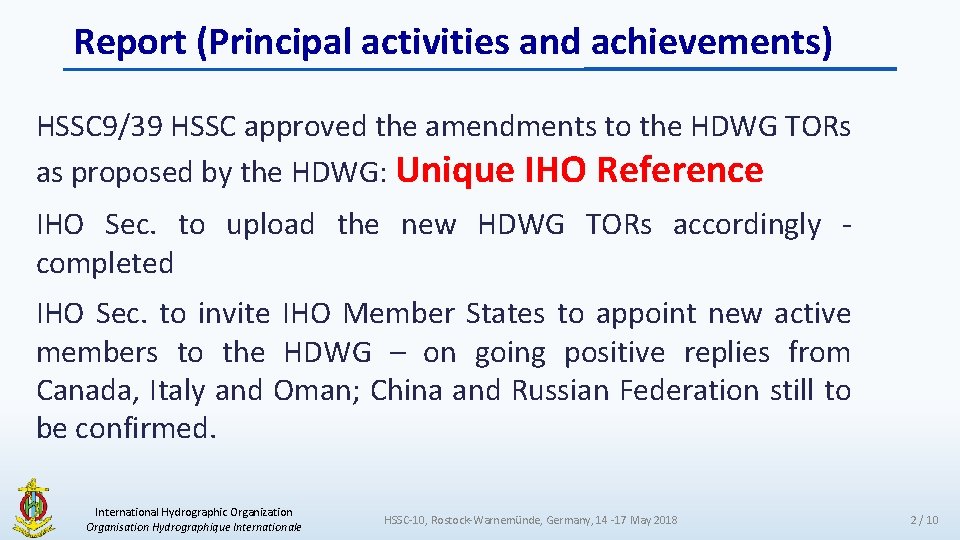 Report (Principal activities and achievements)

HSSC9/39 HSSC approved the amendments to the HDWG TORs as proposed by the HDWG: Unique IHO Reference

IHO Sec. to upload the new HDWG TORs accordingly - completed

IHO Sec. to invite IHO Member States to appoint new active members to the HDWG – on going positive replies from Canada, Italy and Oman; China and Russian Federation still to be confirmed.

International Hydrographic Organization
Organisation Hydrographique Internationale

HSSC-10, Rostock-Warnemünde, Germany, 14 -17 May 2018

2 / 10